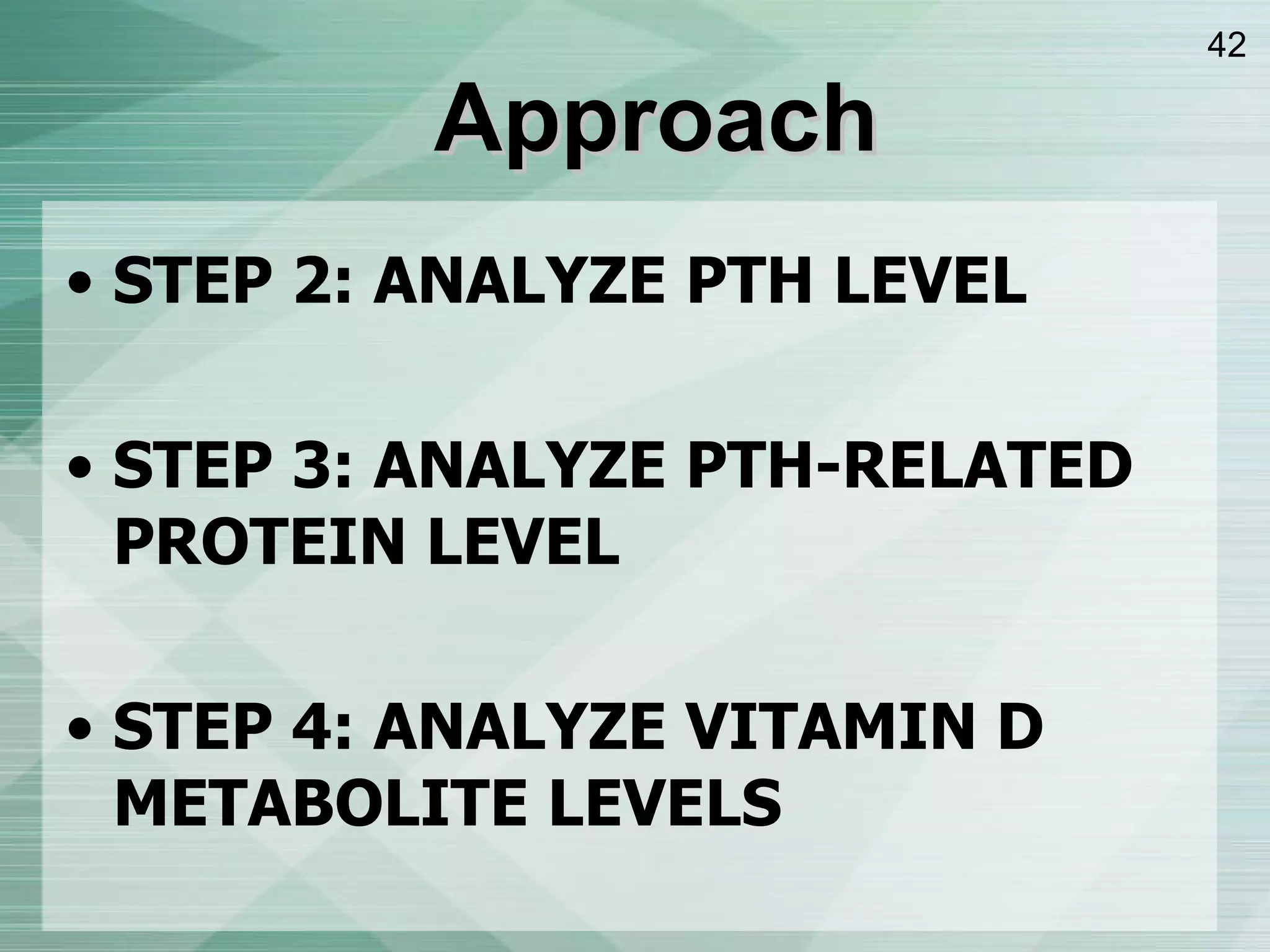 42

Approach

• STEP 2: ANALYZE PTH LEVEL

• STEP 3: ANALYZE PTH-RELATED PROTEIN LEVEL

• STEP 4: ANALYZE VITAMIN D METABOLITE LEVELS